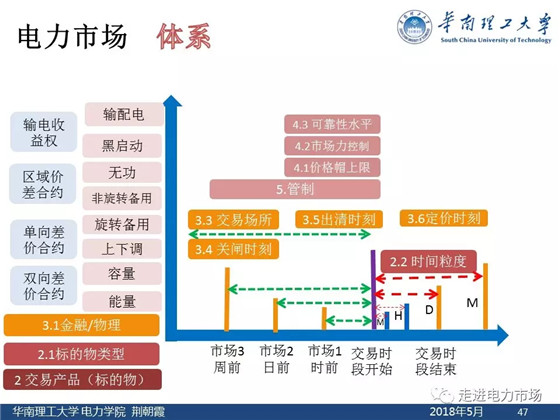 电力市场 体系

华南理工大学
South China University of Technology

输电收益权
区域价差合约
单向差价合约
双向差价合约

输配电
黑启动
无功
非旋转备用
旋转备用
上下调
容量
能量

3.1金融/物理
2.1标的物类型
2 交易产品（标的物）

4.3 可靠性水平
4.2市场力控制
4.1价格帽上限
5.管制
3.3 交易场所
3.5出清时刻
3.6定价时刻
3.4 关闸时刻
2.2 时间粒度

M
H
D
M

市场3 周前
市场2 日前
市场1 时前
交易时段开始
交易时段结束

走进电力市场

华南理工大学 电力学院 荆朝霞
2018年5月
47